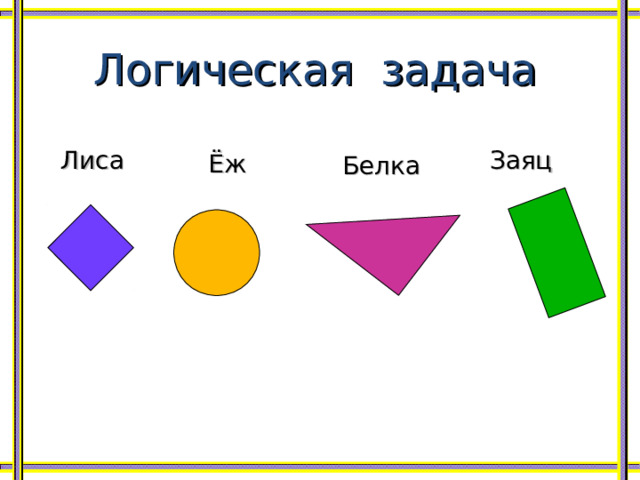 Логическая задача

Лиса

Ёж

Белка

Заяц